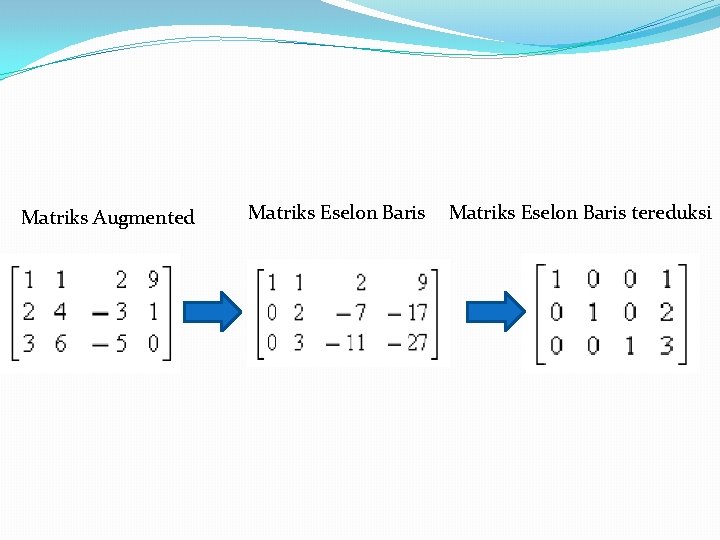 Matriks Augmented

$\begin{bmatrix} 1 & 1 & 2 & 9 \\ 2 & 4 & -3 & 1 \\ 3 & 6 & -5 & 0 \end{bmatrix}$

Matriks Eselon Baris

$\begin{bmatrix} 1 & 1 & 2 & 9 \\ 0 & 2 & -7 & -17 \\ 0 & 3 & -11 & -27 \end{bmatrix}$

Matriks Eselon Baris tereduksi

$\begin{bmatrix} 1 & 0 & 0 & 1 \\ 0 & 1 & 0 & 2 \\ 0 & 0 & 1 & 3 \end{bmatrix}$